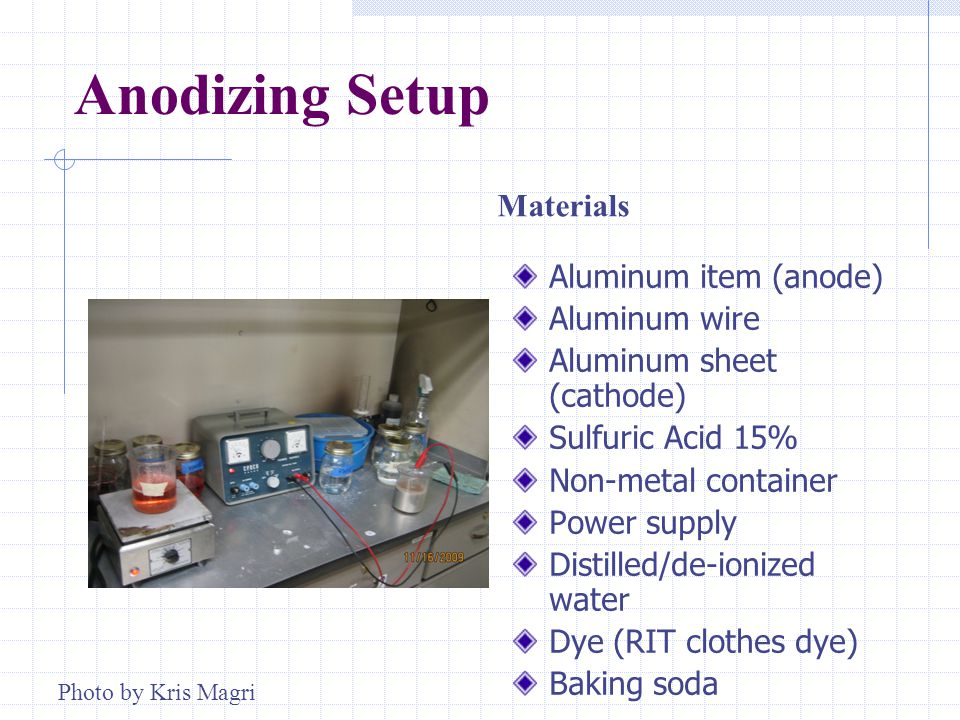 Anodizing Setup

Materials

Aluminum item (anode)
Aluminum wire
Aluminum sheet (cathode)
Sulfuric Acid 15%
Non-metal container
Power supply
Distilled/de-ionized water
Dye (RIT clothes dye)
Baking soda

11/16/2009

Photo by Kris Magri